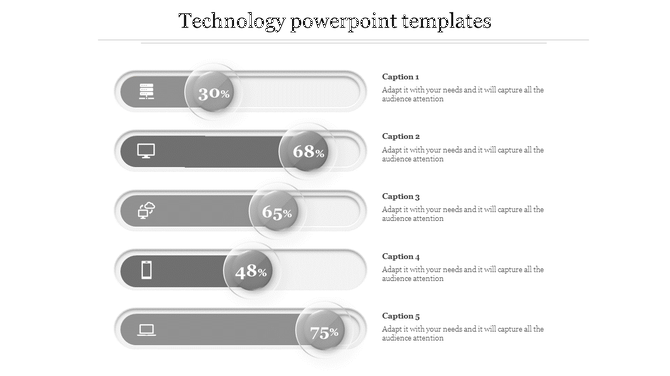 Technology powerpoint templates

30%

Caption 1
Adapt it with your needs and it will capture all the audience attention

68%

Caption 2
Adapt it with your needs and it will capture all the audience attention

65%

Caption 3
Adapt it with your needs and it will capture all the audience attention

48%

Caption 4
Adapt it with your needs and it will capture all the audience attention

75%

Caption 5
Adapt it with your needs and it will capture all the audience attention